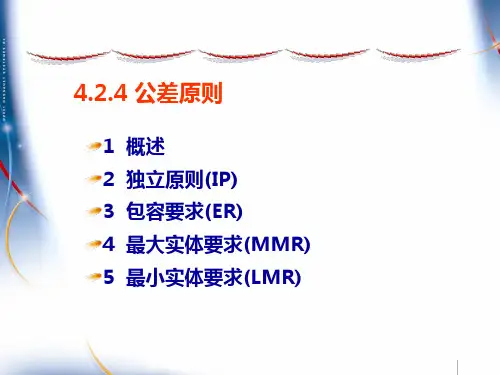 4.2.4 公差原则

1 概述
2 独立原则(IP)
3 包容要求(ER)
4 最大实体要求(MMR)
5 最小实体要求(LMR)